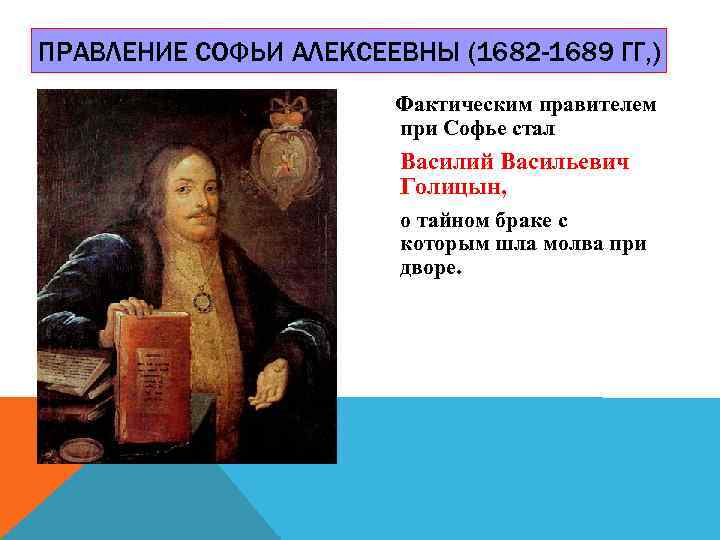 ПРАВЛЕНИЕ СОФЬИ АЛЕКСЕЕВНЫ (1682-1689 ГГ,)

Фактическим правителем при Софье стал

Василий Васильевич Голицын,

о тайном браке с которым шла молва при дворе.